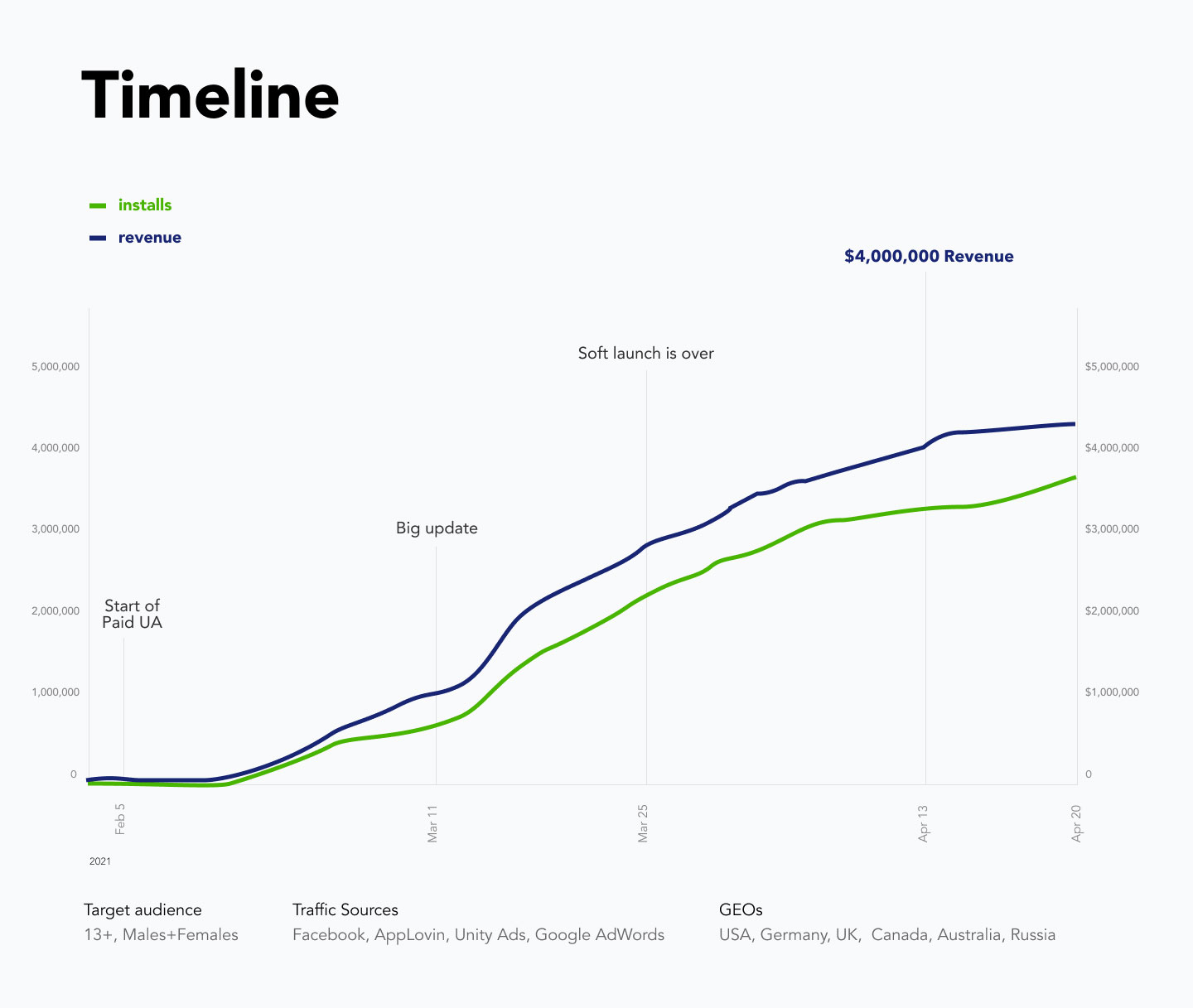 Timeline

installs
revenue

$4,000,000 Revenue

Soft launch is over

Big update

Start of Paid UA

5,000,000
4,000,000
3,000,000
2,000,000
1,000,000
0

$5,000,000
$4,000,000
$3,000,000
$2,000,000
$1,000,000
0

Feb 5
Mar 11
Mar 25
Apr 13
Apr 20

2021

Target audience
13+, Males+Females

Traffic Sources
Facebook, AppLovin, Unity Ads, Google AdWords

GEOs
USA, Germany, UK, Canada, Australia, Russia